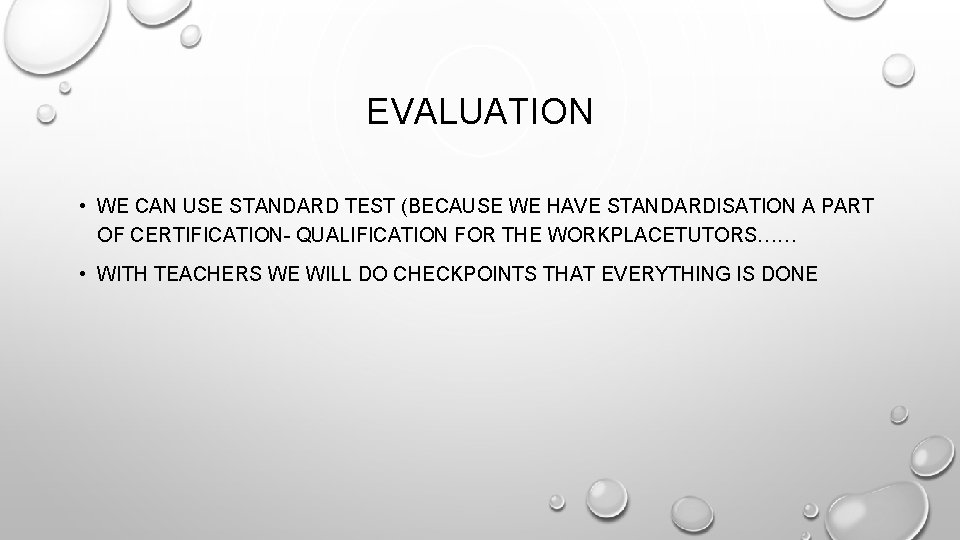 EVALUATION

• WE CAN USE STANDARD TEST (BECAUSE WE HAVE STANDARDISATION A PART OF CERTIFICATION- QUALIFICATION FOR THE WORKPLACETUTORS……

• WITH TEACHERS WE WILL DO CHECKPOINTS THAT EVERYTHING IS DONE